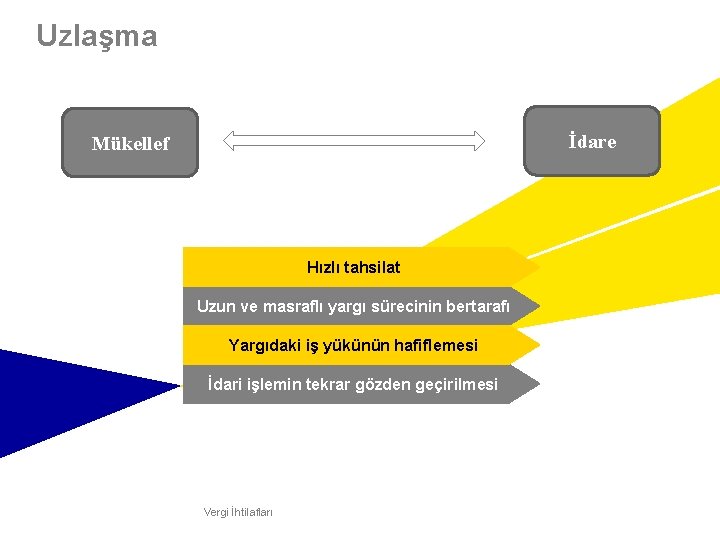 Uzlaşma

Mükellef

İdare

Hızlı tahsilat

Uzun ve masraflı yargı sürecinin bertarafı

Yargıdaki iş yükünün hafiflemesi

İdari işlemin tekrar gözden geçirilmesi

Vergi İhtilafları